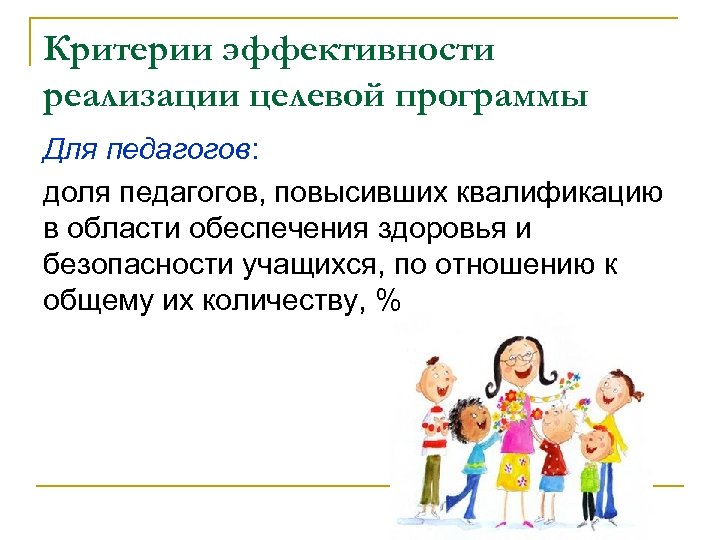 Критерии эффективности реализации целевой программы

Для педагогов:

доля педагогов, повысивших квалификацию в области обеспечения здоровья и безопасности учащихся, по отношению к общему их количеству, %